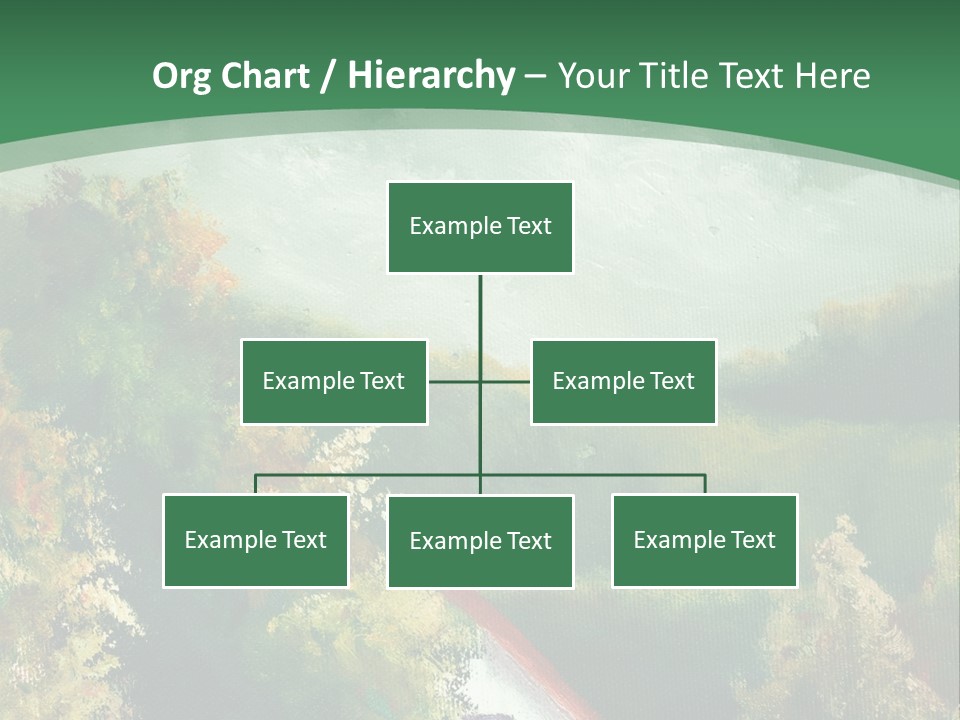 Org Chart / Hierarchy – Your Title Text Here

Example Text

Example Text

Example Text

Example Text

Example Text

Example Text